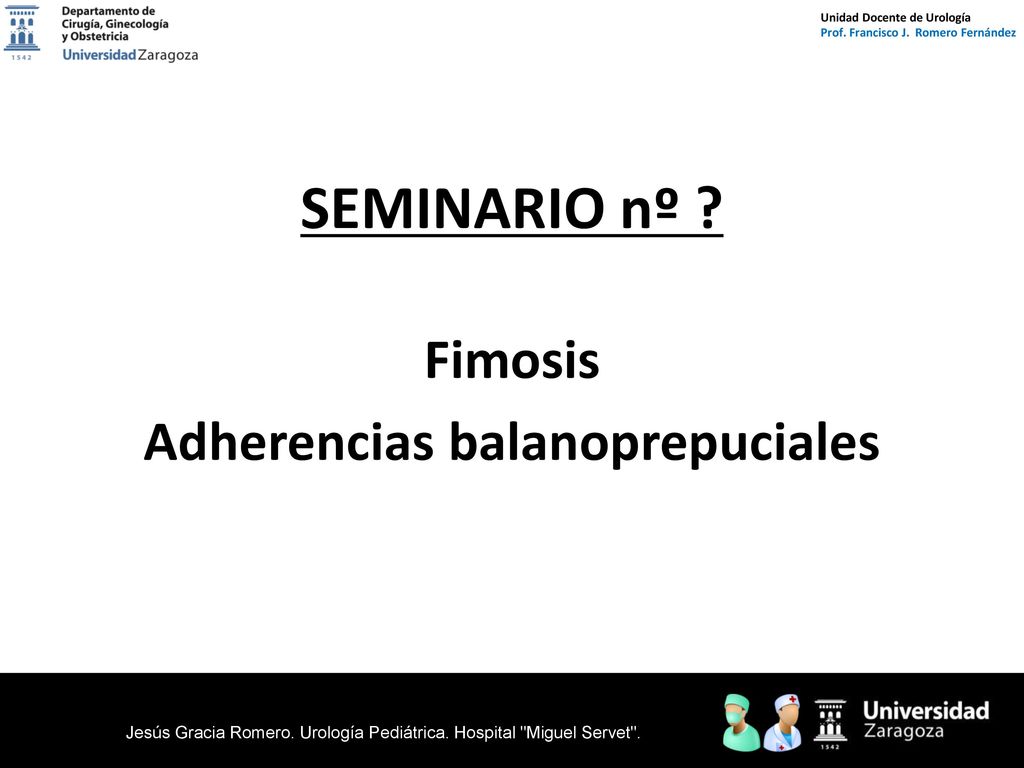 1542

Departamento de Cirugía, Ginecología y Obstetricia
Universidad Zaragoza

Unidad Docente de Urología
Prof. Francisco J. Romero Fernández

SEMINARIO nº ?

Fimosis
Adherencias balanoprepuciales

Jesús Gracia Romero. Urología Pediátrica. Hospital "Miguel Servet".

1542
Universidad Zaragoza